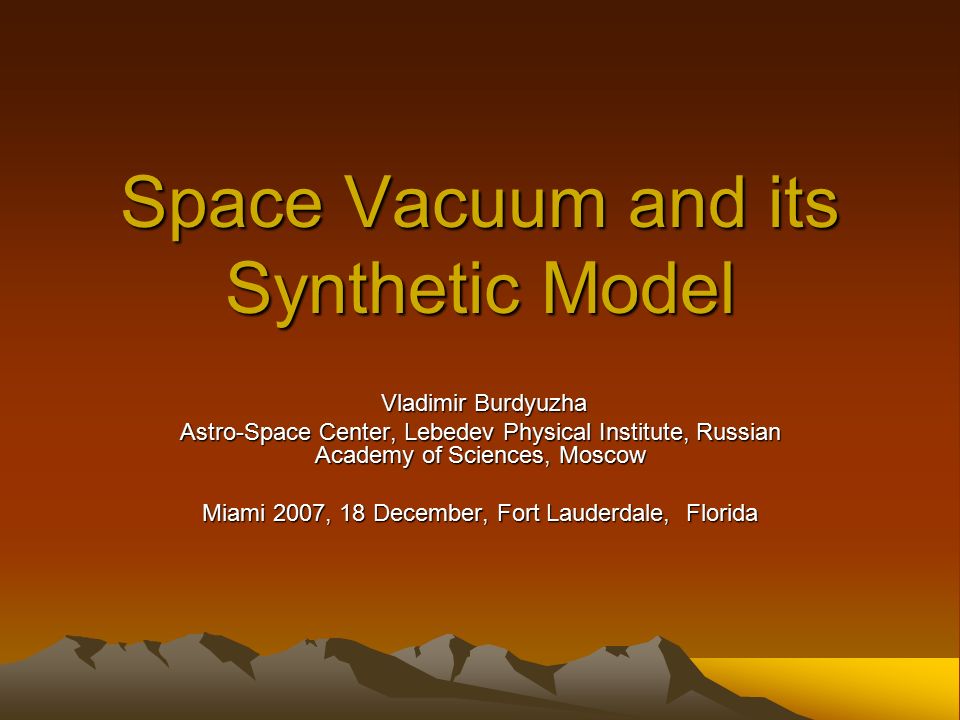 Space Vacuum and its Synthetic Model

Vladimir Burdyuzha
Astro-Space Center, Lebedev Physical Institute, Russian Academy of Sciences, Moscow

Miami 2007, 18 December, Fort Lauderdale, Florida